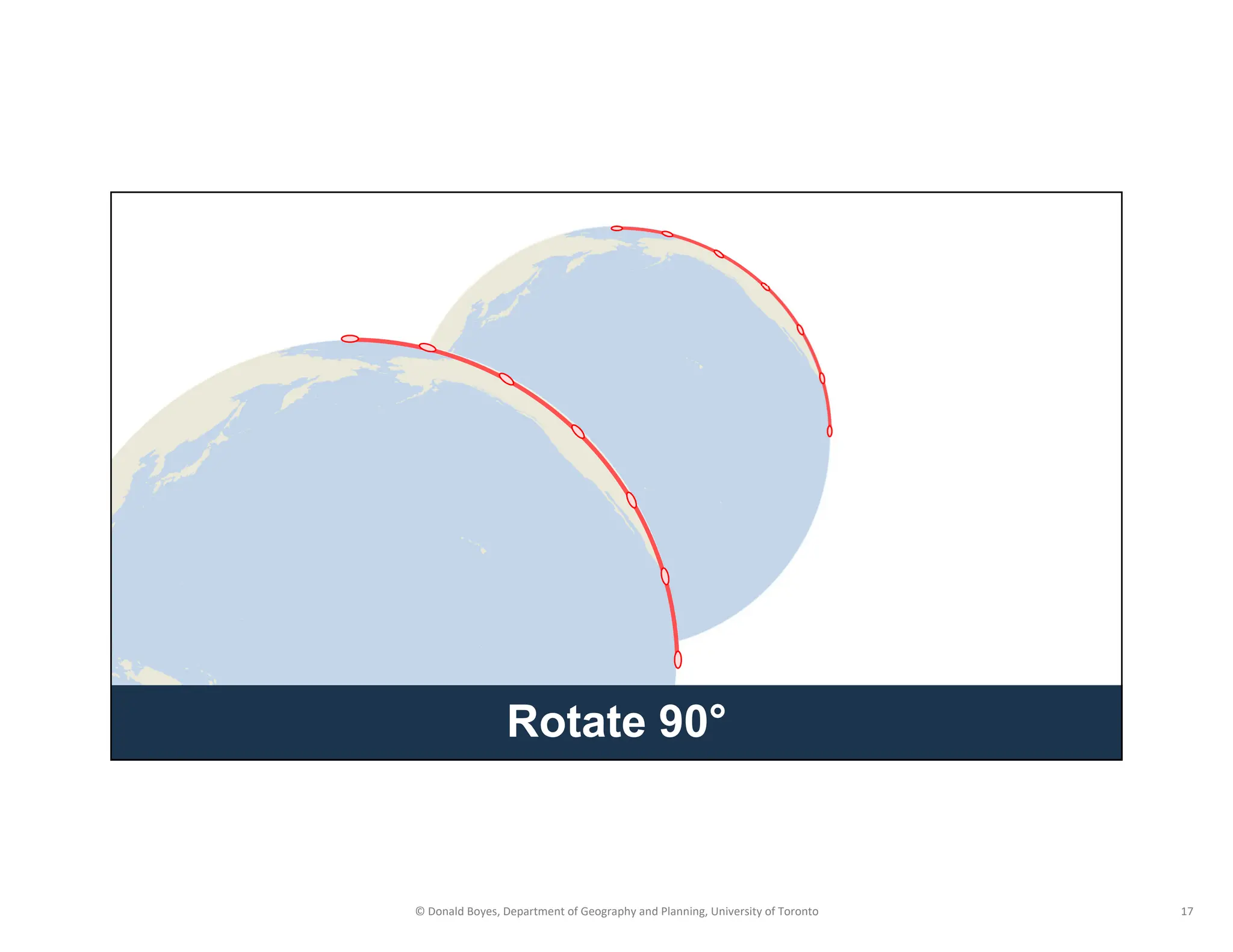 Rotate 90°

© Donald Boyes, Department of Geography and Planning, University of Toronto

17